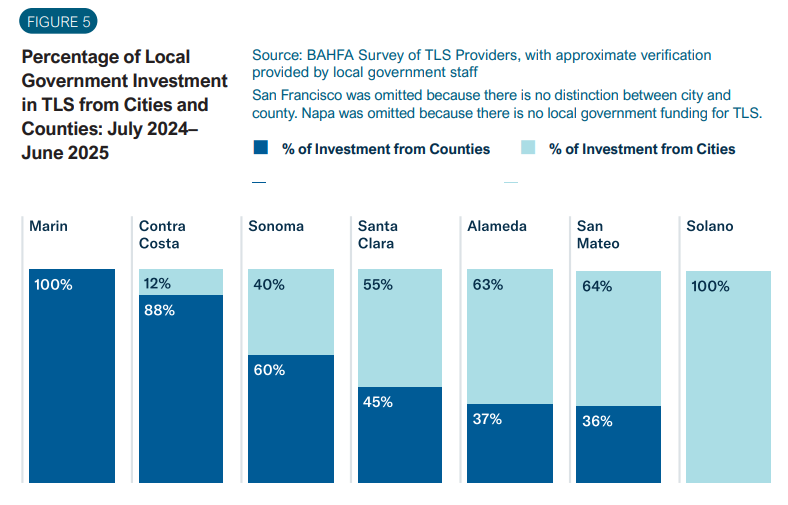 FIGURE 5

Percentage of Local Government Investment in TLS from Cities and Counties: July 2024–June 2025

Source: BAHFA Survey of TLS Providers, with approximate verification provided by local government staff

San Francisco was omitted because there is no distinction between city and county. Napa was omitted because there is no local government funding for TLS.

% of Investment from Counties

% of Investment from Cities

Marin

100%

Contra Costa

12%

88%

Sonoma

40%

60%

Santa Clara

55%

45%

Alameda

63%

37%

San Mateo

64%

36%

Solano

100%